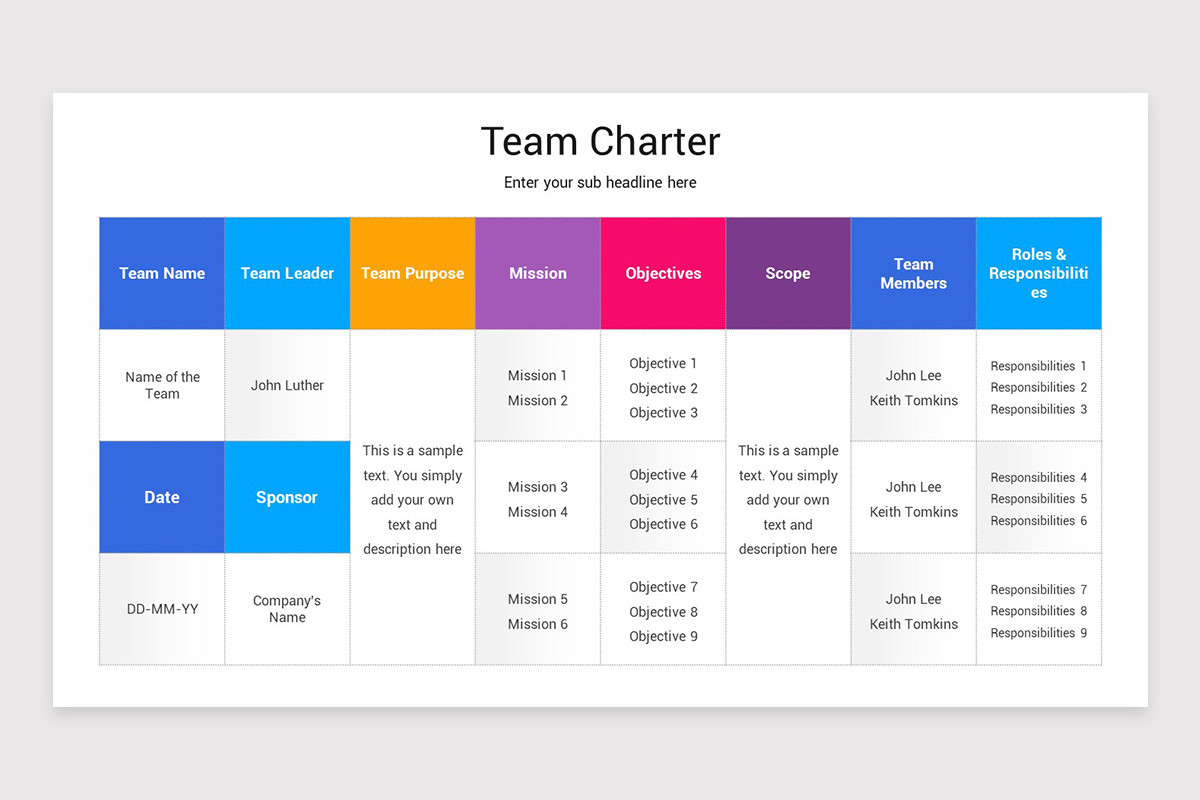 Team Charter

Enter your sub headline here

| Team Name | Team Leader | Team Purpose | Mission | Objectives | Scope | Team Members | Roles & Responsibilities |
|---|---|---|---|---|---|---|---|
| Name of the Team | John Luther | This is a sample text. You simply add your own text and description here | Mission 1 Mission 2 | Objective 1 Objective 2 Objective 3 | This is a sample text. You simply add your own text and description here | John Lee Keith Tomkins | Responsibilities 1 Responsibilities 2 Responsibilities 3 |
| Date | Sponsor | | Mission 3 Mission 4 | Objective 4 Objective 5 Objective 6 | | John Lee Keith Tomkins | Responsibilities 4 Responsibilities 5 Responsibilities 6 |
| DD-MM-YY | Company's Name | | Mission 5 Mission 6 | Objective 7 Objective 8 Objective 9 | | John Lee Keith Tomkins | Responsibilities 7 Responsibilities 8 Responsibilities 9 |